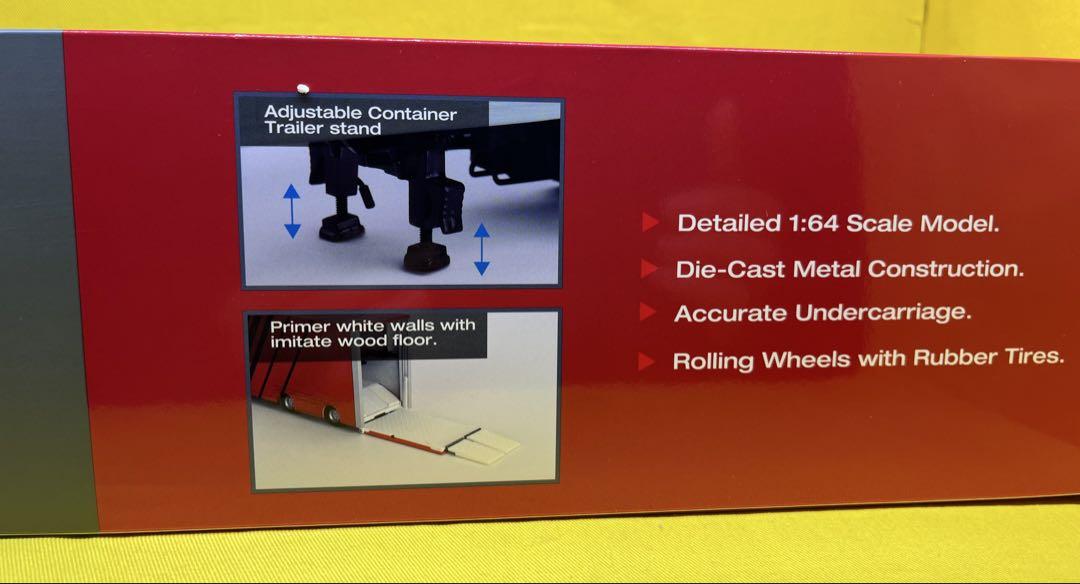 Adjustable Container Trailer stand

Primer white walls with imitate wood floor.

Detailed 1:64 Scale Model.

Die-Cast Metal Construction.

Accurate Undercarriage.

Rolling Wheels with Rubber Tires.